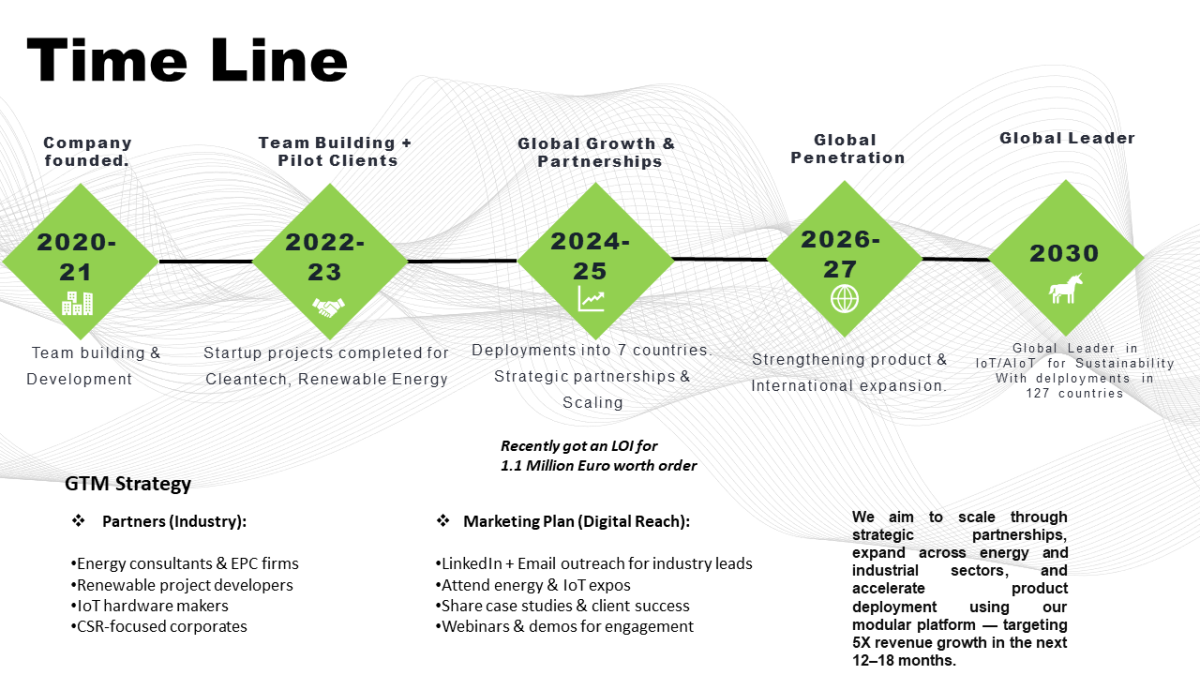 Time Line

Company founded.

2020-21

Team building & Development

Team Building + Pilot Clients

2022-23

Startup projects completed for Cleantech, Renewable Energy

Global Growth & Partnerships

2024-25

Deployments into 7 countries. Strategic partnerships & Scaling

Recently got an LOI for 1.1 Million Euro worth order

Global Penetration

2026-27

Strengthening product & International expansion.

Global Leader

2030

Global Leader in IoT/AIoT for Sustainability With delployments in 127 countries

GTM Strategy

❖ Partners (Industry):

•Energy consultants & EPC firms
•Renewable project developers
•IoT hardware makers
•CSR-focused corporates

❖ Marketing Plan (Digital Reach):

•LinkedIn + Email outreach for industry leads
•Attend energy & IoT expos
•Share case studies & client success
•Webinars & demos for engagement

We aim to scale through strategic partnerships, expand across energy and industrial sectors, and accelerate product deployment using our modular platform — targeting 5X revenue growth in the next 12–18 months.